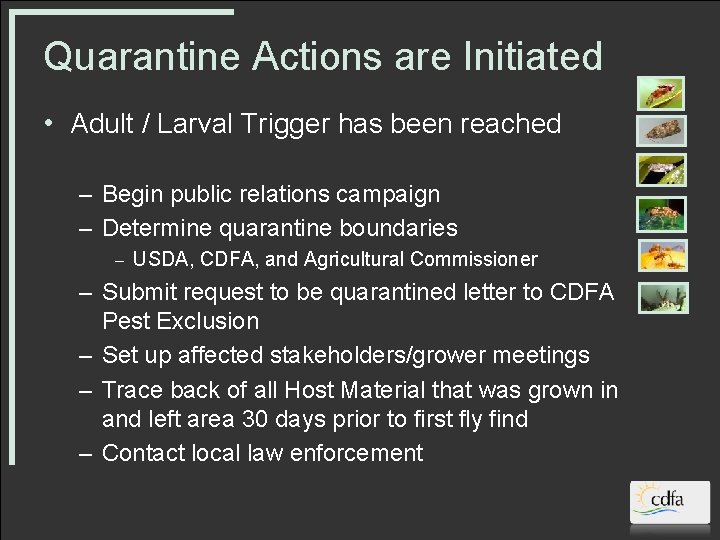 Quarantine Actions are Initiated

• Adult / Larval Trigger has been reached

– Begin public relations campaign
– Determine quarantine boundaries
– USDA, CDFA, and Agricultural Commissioner
– Submit request to be quarantined letter to CDFA Pest Exclusion
– Set up affected stakeholders/grower meetings
– Trace back of all Host Material that was grown in and left area 30 days prior to first fly find
– Contact local law enforcement

cdfa